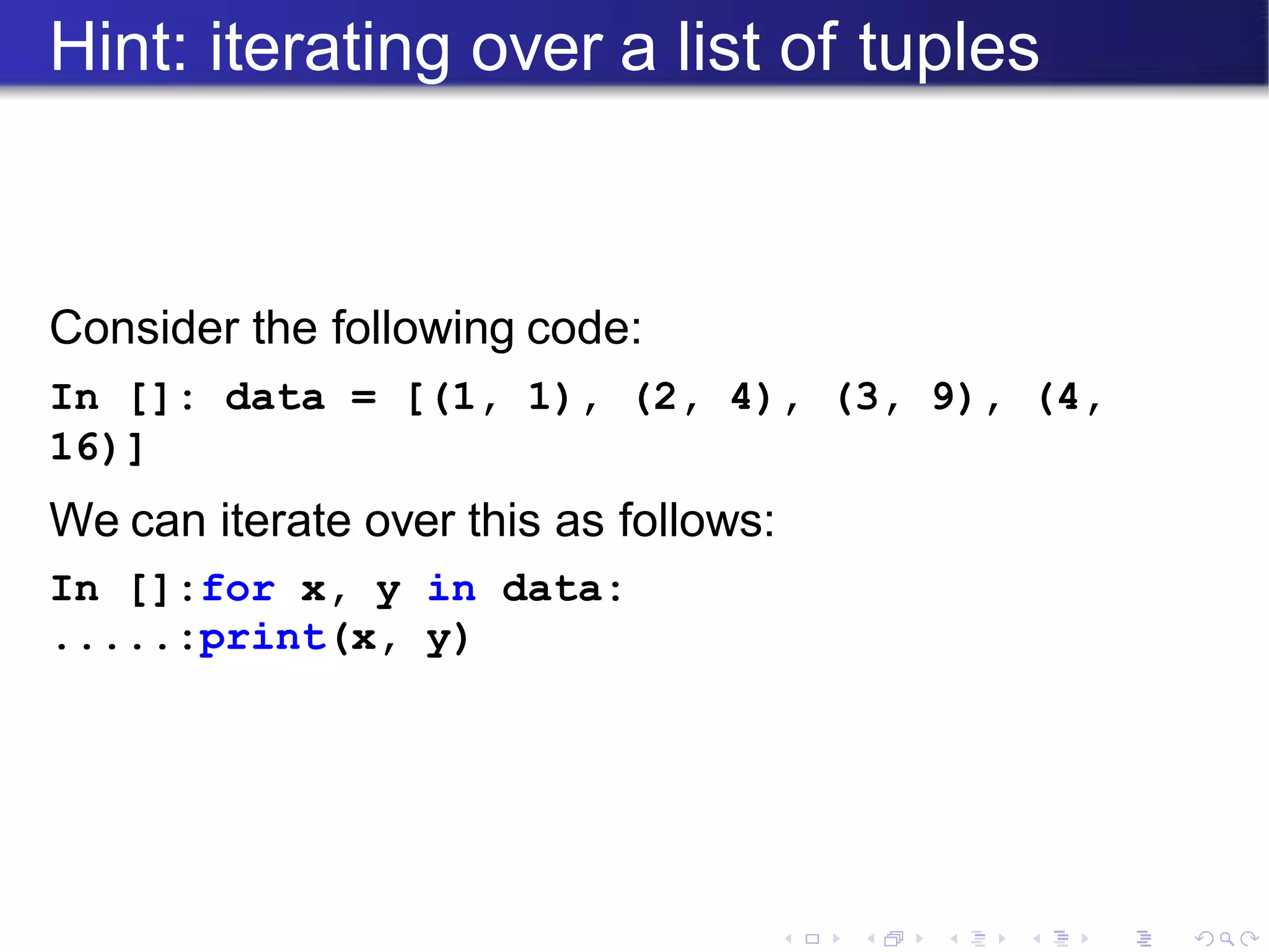 Hint: iterating over a list of tuples

Consider the following code:

In []: data = [(1, 1), (2, 4), (3, 9), (4, 16)]

We can iterate over this as follows:

In []:for x, y in data:
.....:print(x, y)